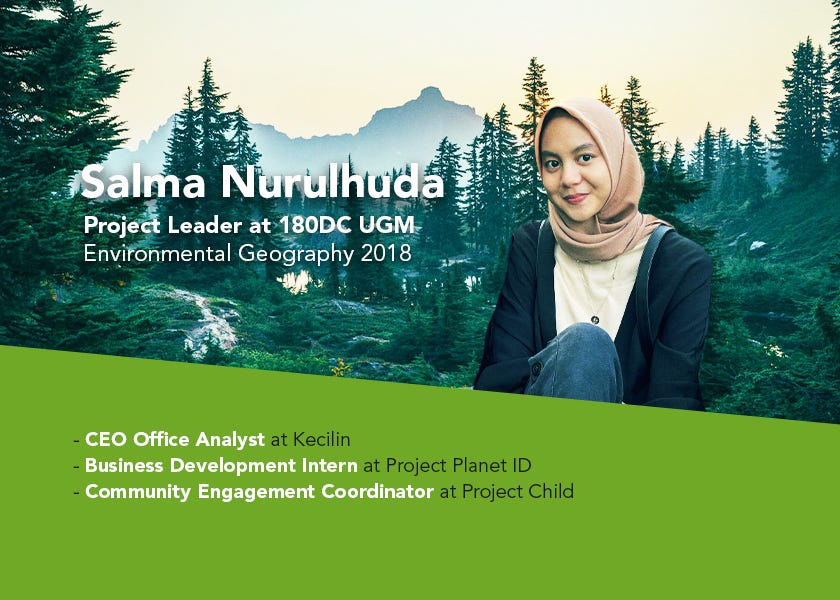 Salma Nurulhuda
Project Leader at 180DC UGM
Environmental Geography 2018

- CEO Office Analyst at Kecilin
- Business Development Intern at Project Planet ID
- Community Engagement Coordinator at Project Child